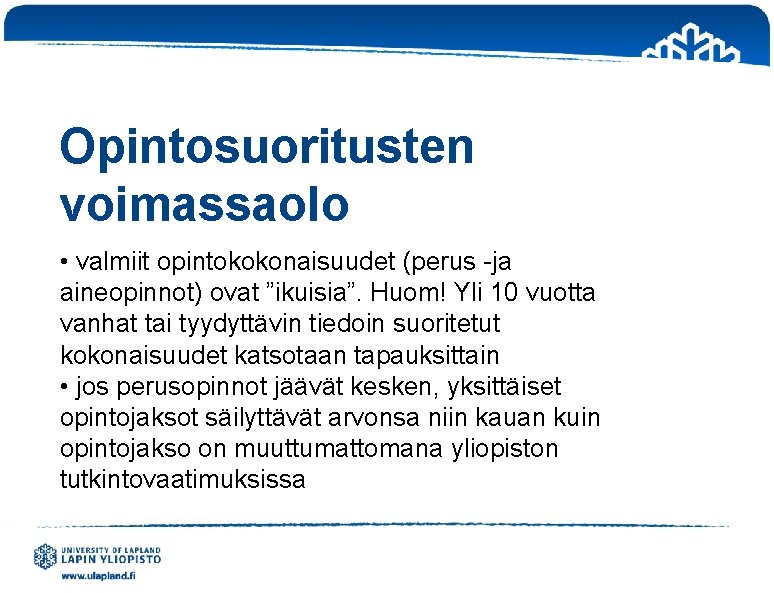 Opintosuoritusten voimassaolo

• valmiit opintokokonaisuudet (perus -ja aineopinnot) ovat ”ikuisia”. Huom! Yli 10 vuotta vanhat tai tyydyttävin tiedoin suoritetut kokonaisuudet katsotaan tapauksittain
• jos perusopinnot jäävät kesken, yksittäiset opintojaksot säilyttävät arvonsa niin kauan kuin opintojakso on muuttumattomana yliopiston tutkintovaatimuksissa

UNIVERSITY OF LAPLAND
LAPIN YLIOPISTO
www.ulapland.fi